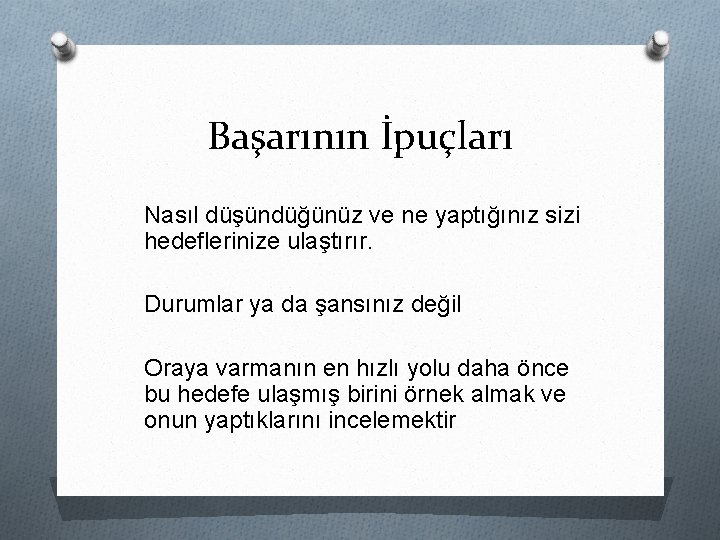 Başarının İpuçları

Nasıl düşündüğünüz ve ne yaptığınız sizi hedeflerinize ulaştırır.

Durumlar ya da şansınız değil

Oraya varmanın en hızlı yolu daha önce bu hedefe ulaşmış birini örnek almak ve onun yaptıklarını incelemektir